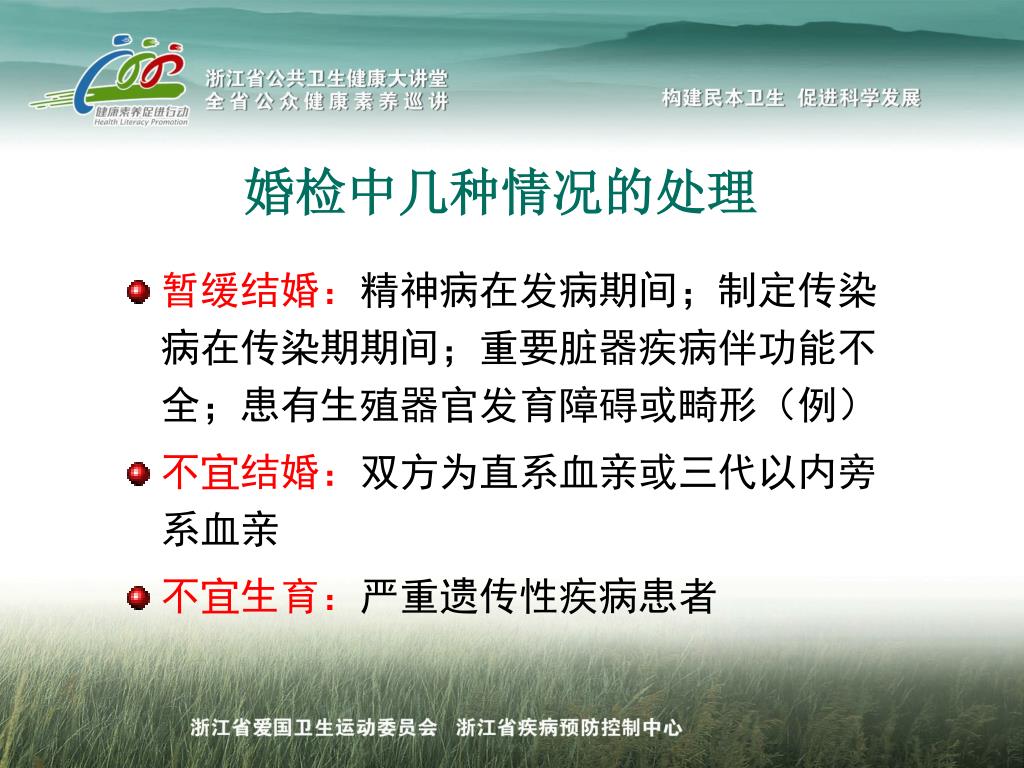 健康素养促进行动
Health Literacy Promotion

浙江省公共卫生健康大讲堂
全省公众健康素养巡讲

构建民本卫生 促进科学发展

婚检中几种情况的处理

暂缓结婚：精神病在发病期间；制定传染病在传染期期间；重要脏器疾病伴功能不全；患有生殖器官发育障碍或畸形（例）

不宜结婚：双方为直系血亲或三代以内旁系血亲

不宜生育：严重遗传性疾病患者

浙江省爱国卫生运动委员会 浙江省疾病预防控制中心